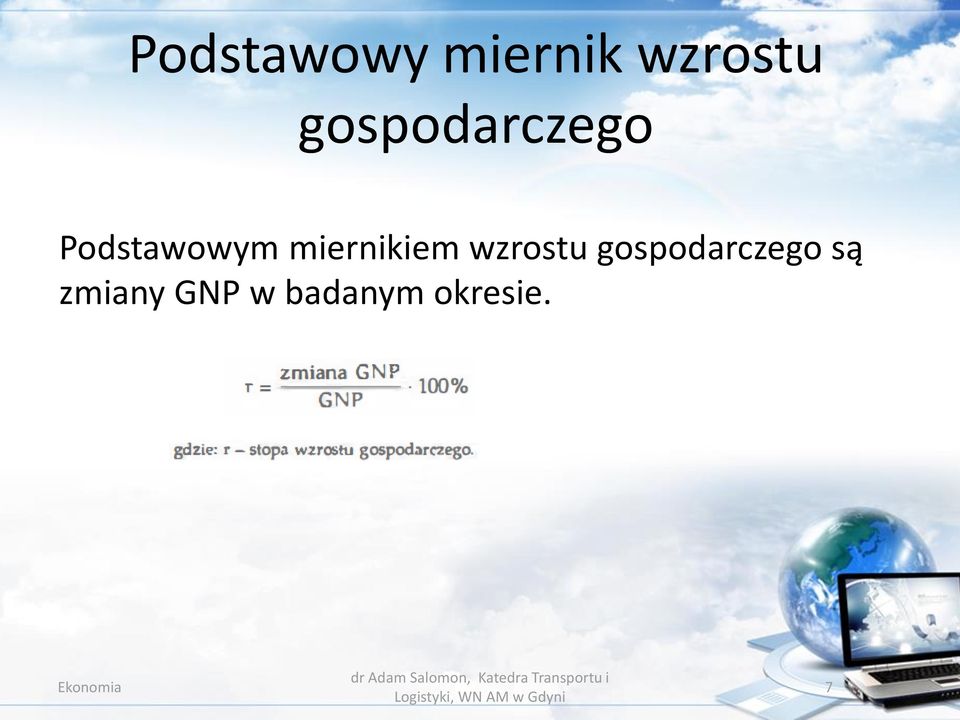 Podstawowy miernik wzrostu gospodarczego

Podstawowym miernikiem wzrostu gospodarczego są zmiany GNP w badanym okresie.

$r = \frac{\text{zmiana GNP}}{\text{GNP}} \cdot 100\%$

gdzie: r – stopa wzrostu gospodarczego.

Ekonomia

dr Adam Salomon, Katedra Transportu i Logistyki, WN AM w Gdyni

7